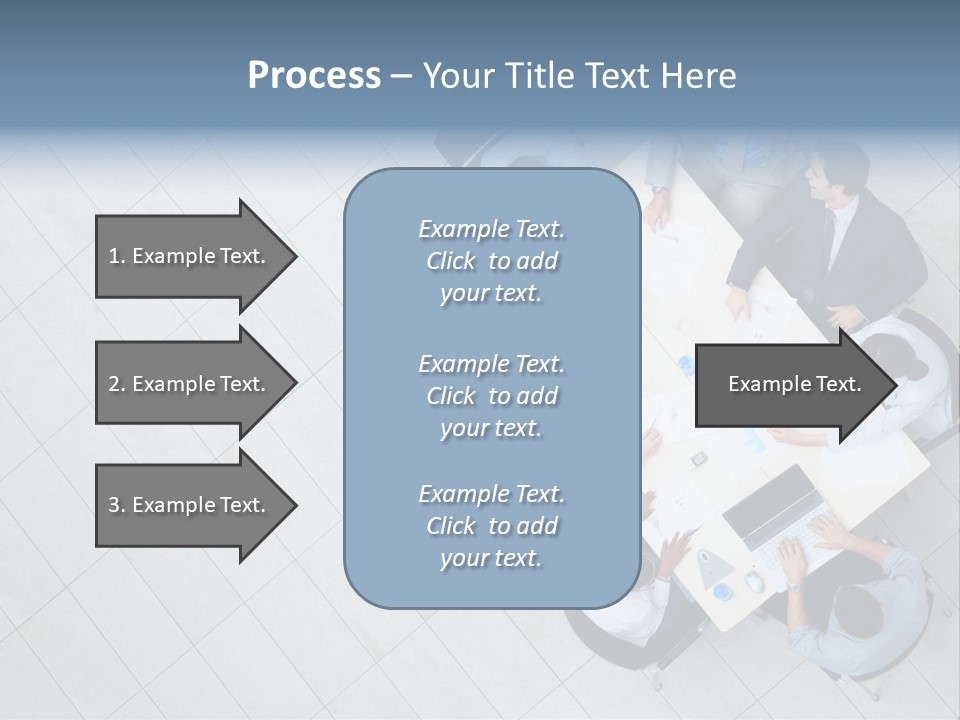 Process – Your Title Text Here

1. Example Text.

2. Example Text.

3. Example Text.

Example Text. Click to add your text.

Example Text. Click to add your text.

Example Text. Click to add your text.

Example Text.